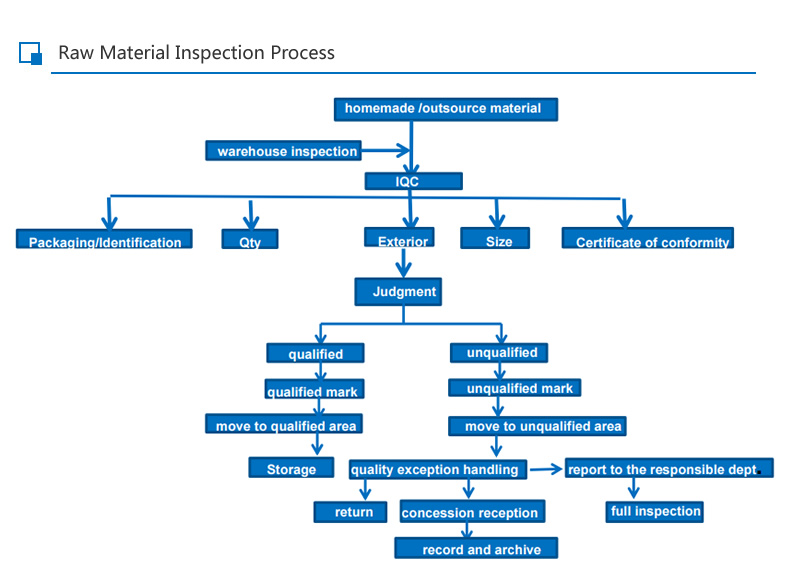 Raw Material Inspection Process

homemade /outsource material

warehouse inspection

IQC

Packaging/Identification

Qty

Exterior

Size

Certificate of conformity

Judgment

qualified

qualified mark

move to qualified area

Storage

unqualified

unqualified mark

move to unqualified area

quality exception handling

report to the responsible dept.

return

concession reception

full inspection

record and archive